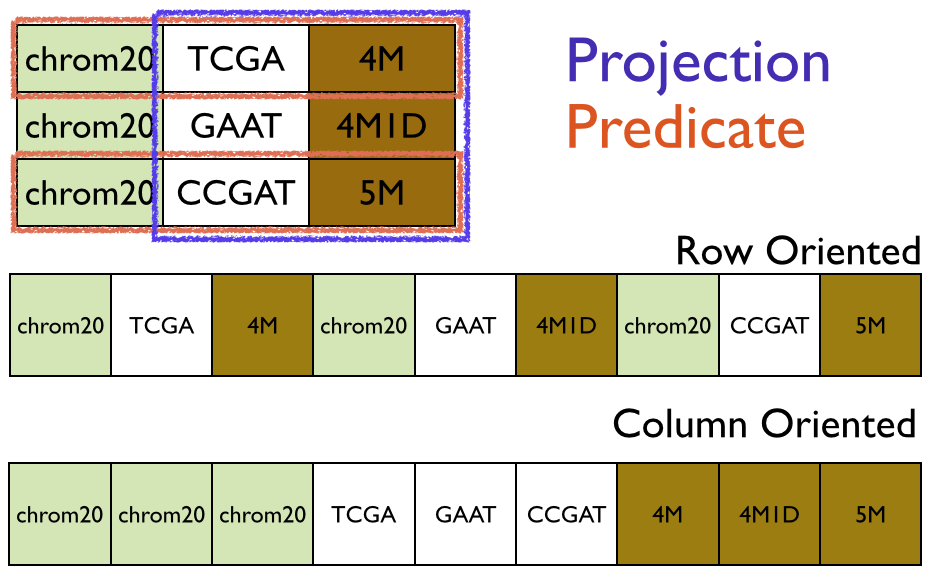 | chrom20 | TCGA | 4M |
|---|---|---|
| chrom20 | GAAT | 4M1D |
| chrom20 | CCGAT | 5M |

Projection
Predicate

Row Oriented

| chrom20 | TCGA | 4M | chrom20 | GAAT | 4M1D | chrom20 | CCGAT | 5M |
|---|---|---|---|---|---|---|---|---|

Column Oriented

| chrom20 | chrom20 | chrom20 | TCGA | GAAT | CCGAT | 4M | 4M1D | 5M |
|---|---|---|---|---|---|---|---|---|